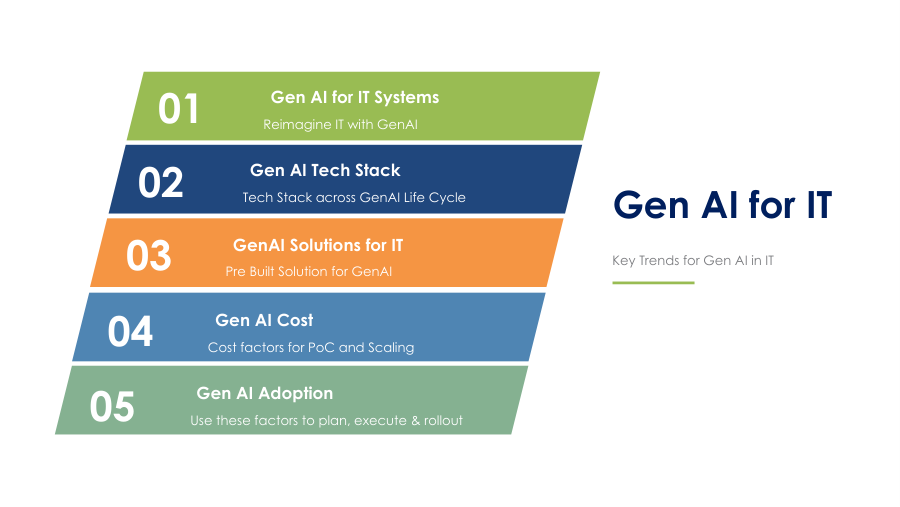 01
Gen AI for IT Systems
Reimagine IT with GenAI

02
Gen AI Tech Stack
Tech Stack across GenAI Life Cycle

03
GenAI Solutions for IT
Pre Built Solution for GenAI

04
Gen AI Cost
Cost factors for PoC and Scaling

05
Gen AI Adoption
Use these factors to plan, execute & rollout

Gen AI for IT

Key Trends for Gen AI in IT